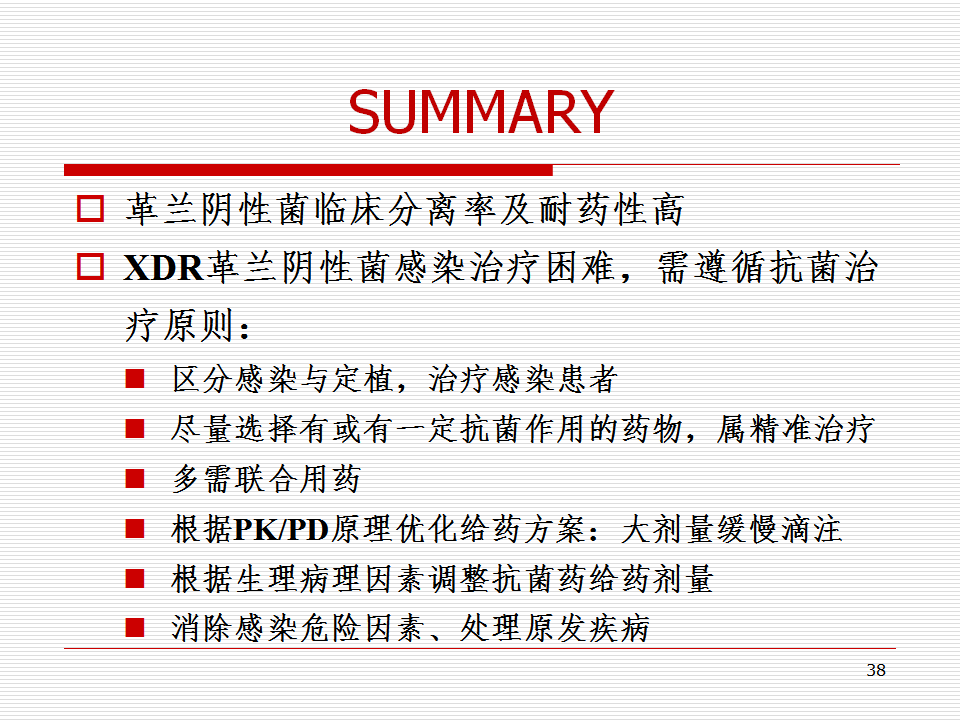 SUMMARY

革兰阴性菌临床分离率及耐药性高

XDR革兰阴性菌感染治疗困难，需遵循抗菌治疗原则：

区分感染与定植，治疗感染患者

尽量选择有或有一定抗菌作用的药物，属精准治疗

多需联合用药

根据PK/PD原理优化给药方案：大剂量缓慢滴注

根据生理病理因素调整抗菌药给药剂量

消除感染危险因素、处理原发疾病

38